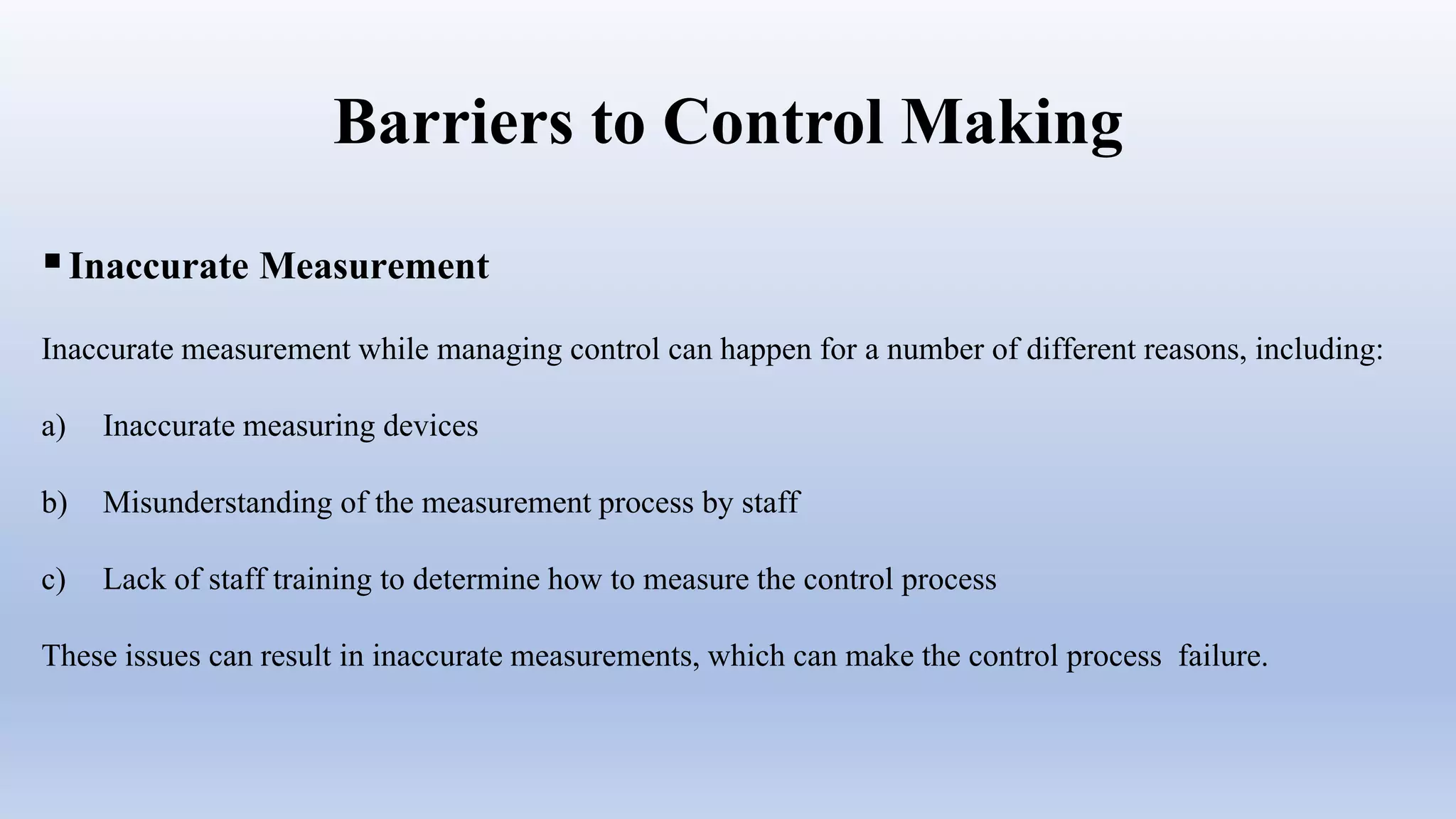 Barriers to Control Making

▪ Inaccurate Measurement

Inaccurate measurement while managing control can happen for a number of different reasons, including:

a) Inaccurate measuring devices

b) Misunderstanding of the measurement process by staff

c) Lack of staff training to determine how to measure the control process

These issues can result in inaccurate measurements, which can make the control process failure.